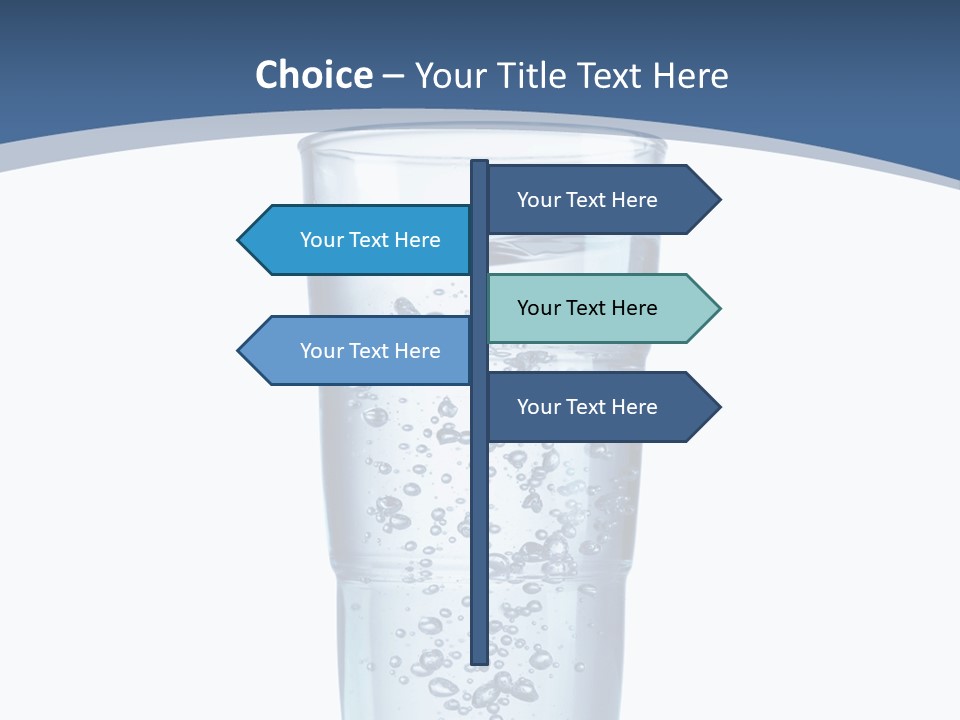 Choice – Your Title Text Here

Your Text Here

Your Text Here

Your Text Here

Your Text Here

Your Text Here